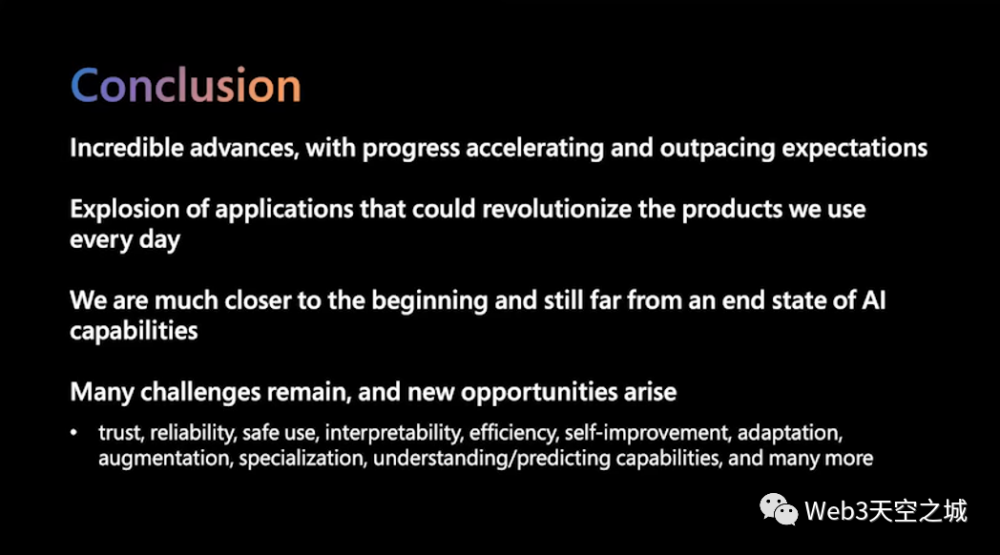 Conclusion

Incredible advances, with progress accelerating and outpacing expectations

Explosion of applications that could revolutionize the products we use every day

We are much closer to the beginning and still far from an end state of AI capabilities

Many challenges remain, and new opportunities arise

• trust, reliability, safe use, interpretability, efficiency, self-improvement, adaptation, augmentation, specialization, understanding/predicting capabilities, and many more

Web3天空之城